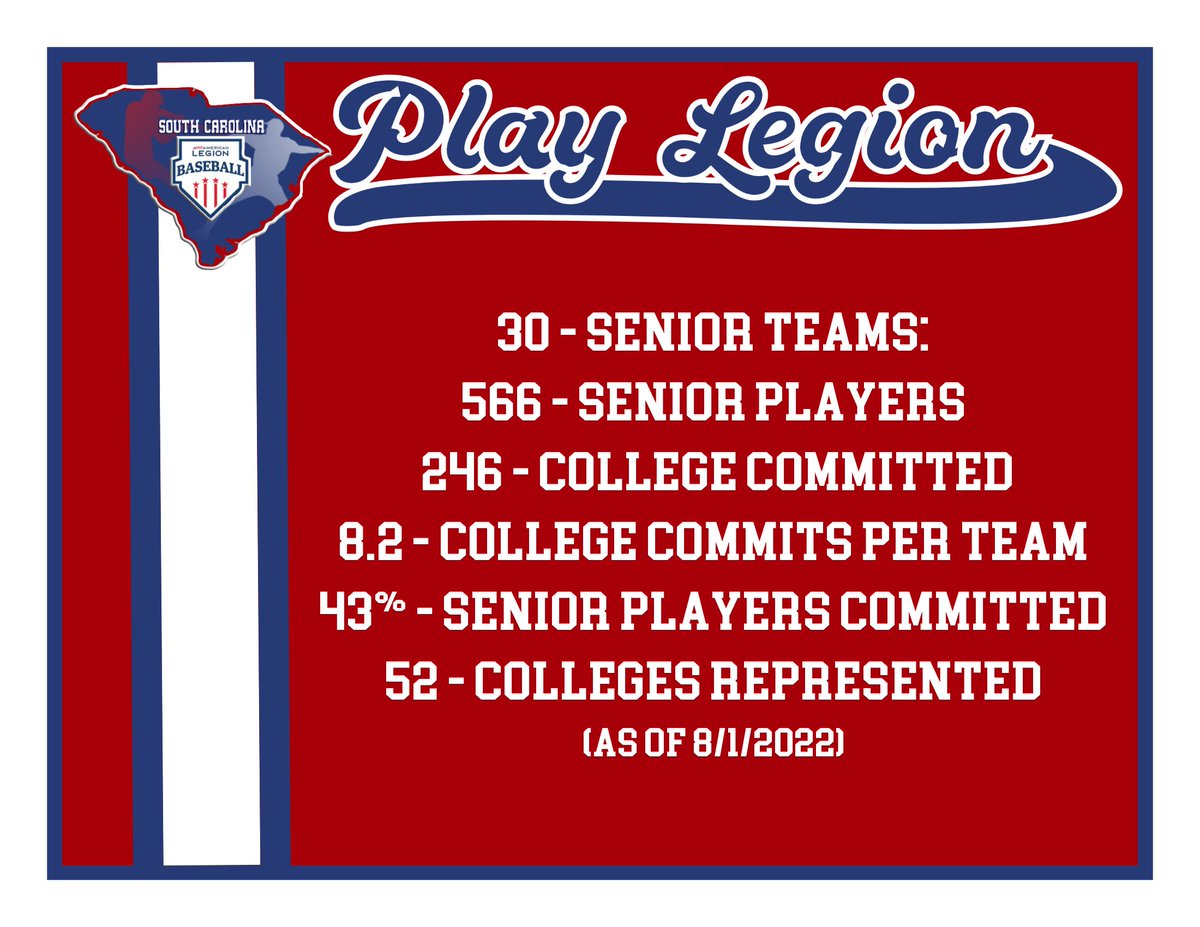 SOUTH CAROLINA
AMERICAN LEGION
BASEBALL

Play Legion

30 - SENIOR TEAMS:
566 - SENIOR PLAYERS
246 - COLLEGE COMMITTED
8.2 - COLLEGE COMMITS PER TEAM
43% - SENIOR PLAYERS COMMITTED
52 - COLLEGES REPRESENTED
(AS OF 8/1/2022)